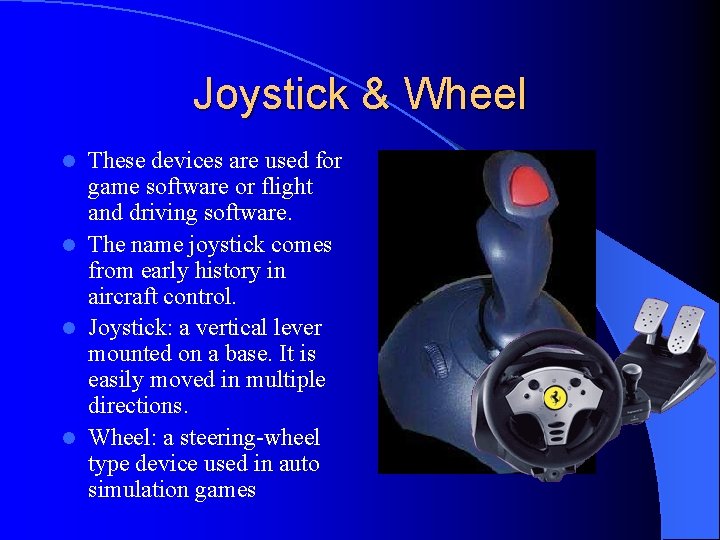 Joystick & Wheel

- These devices are used for game software or flight and driving software.
- The name joystick comes from early history in aircraft control.
- Joystick: a vertical lever mounted on a base. It is easily moved in multiple directions.
- Wheel: a steering-wheel type device used in auto simulation games